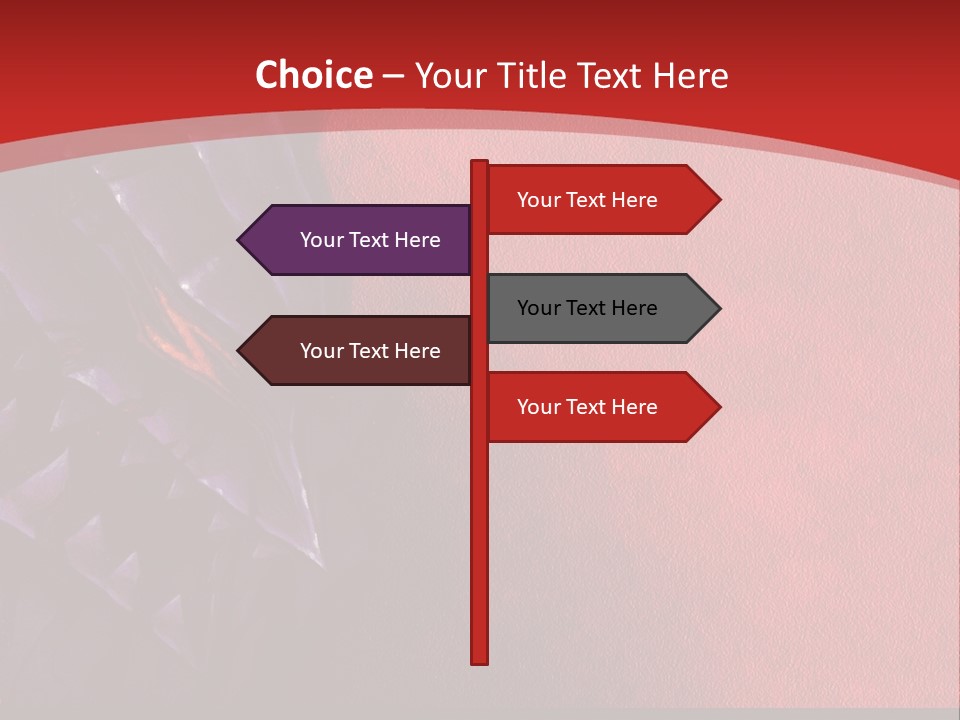 Choice – Your Title Text Here

Your Text Here

Your Text Here

Your Text Here

Your Text Here

Your Text Here